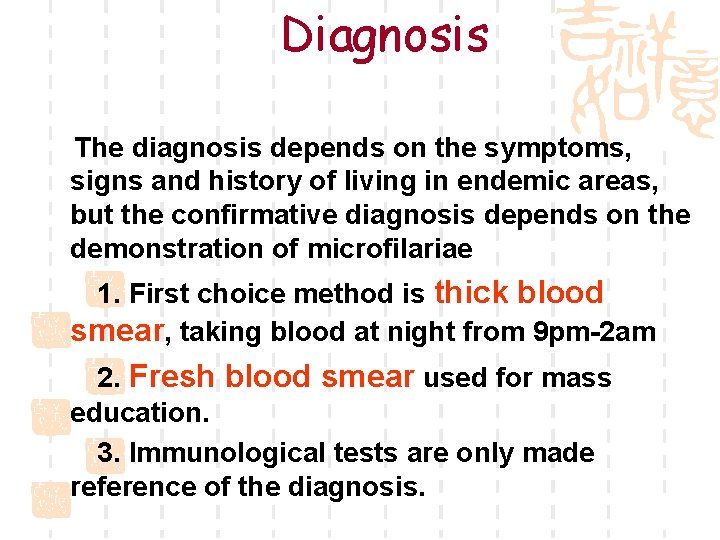 Diagnosis

The diagnosis depends on the symptoms, signs and history of living in endemic areas, but the confirmative diagnosis depends on the demonstration of microfilariae

1. First choice method is thick blood smear, taking blood at night from 9pm-2am

2. Fresh blood smear used for mass education.

3. Immunological tests are only made reference of the diagnosis.